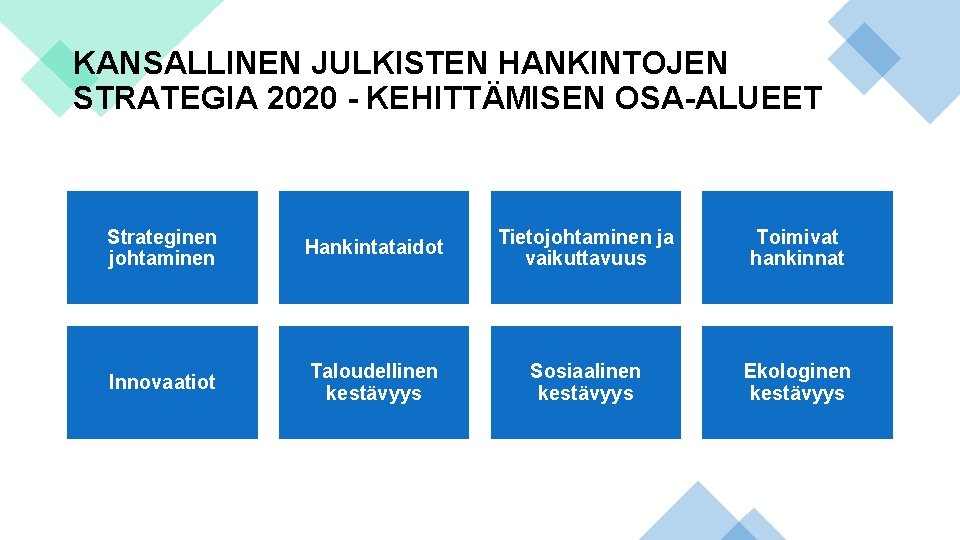 KANSALLINEN JULKISTEN HANKINTOJEN STRATEGIA 2020 - KEHITTÄMISEN OSA-ALUEET

Strateginen johtaminen

Hankintataidot

Tietojohtaminen ja vaikuttavuus

Toimivat hankinnat

Innovaatiot

Taloudellinen kestävyys

Sosiaalinen kestävyys

Ekologinen kestävyys